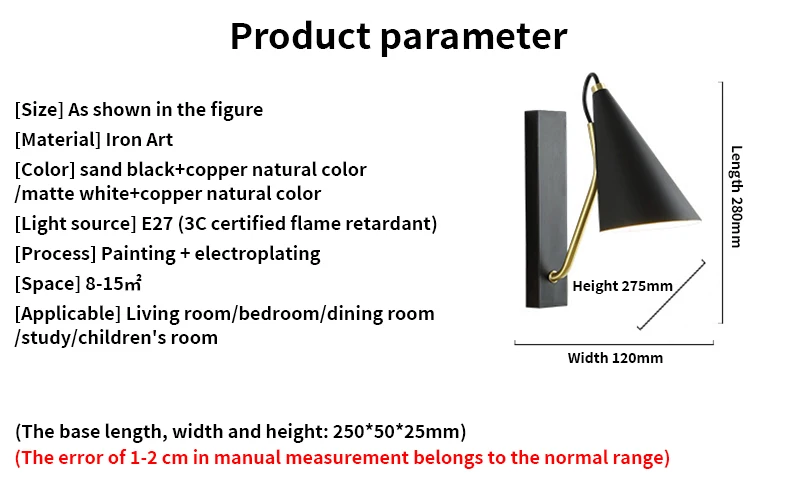 Product parameter

[Size] As shown in the figure

[Material] Iron Art

[Color] sand black+copper natural color /matte white+copper natural color

[Light source] E27 (3C certified flame retardant)

[Process] Painting + electroplating

[Space] 8-15㎡

[Applicable] Living room/bedroom/dining room /study/children's room

Length 280mm

Height 275mm

Width 120mm

(The base length, width and height: 250*50*25mm)

(The error of 1-2 cm in manual measurement belongs to the normal range)